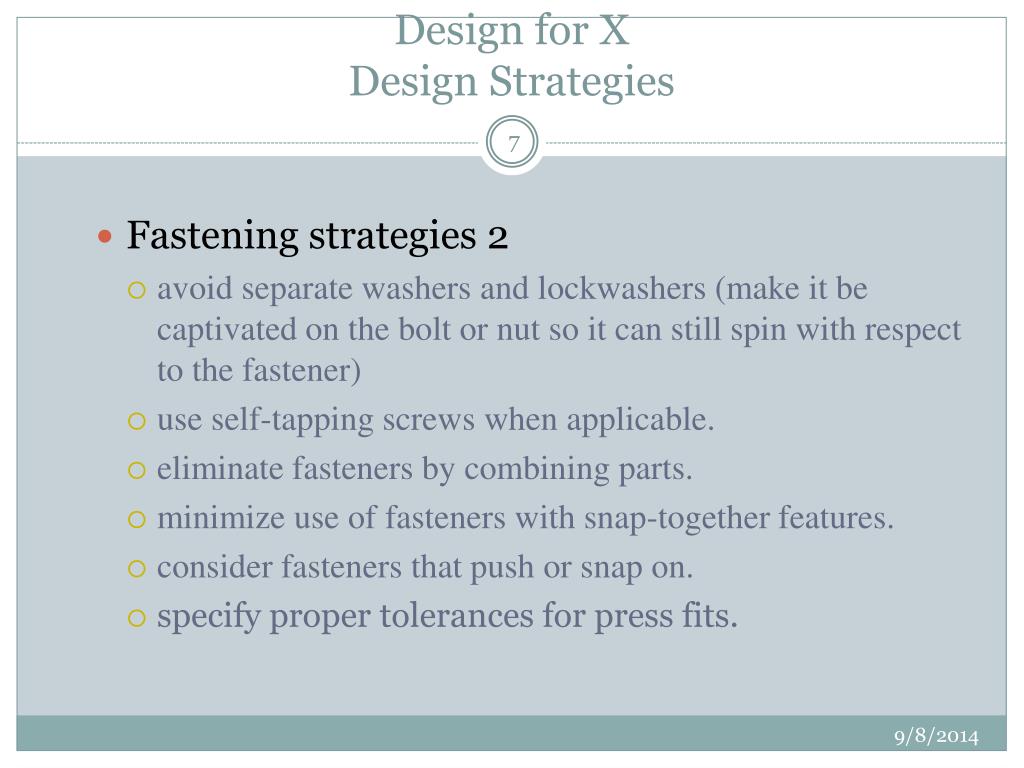 Design for X
Design Strategies

7

Fastening strategies 2

avoid separate washers and lockwashers (make it be captivated on the bolt or nut so it can still spin with respect to the fastener)

use self-tapping screws when applicable.

eliminate fasteners by combining parts.

minimize use of fasteners with snap-together features.

consider fasteners that push or snap on.

specify proper tolerances for press fits.

9/8/2014